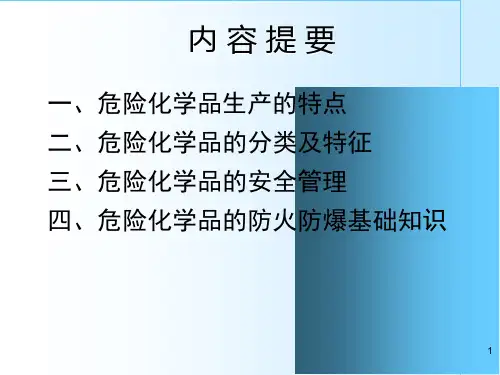 内 容 提 要

一、危险化学品生产的特点
二、危险化学品的分类及特征
三、危险化学品的安全管理
四、危险化学品的防火防爆基础知识

1